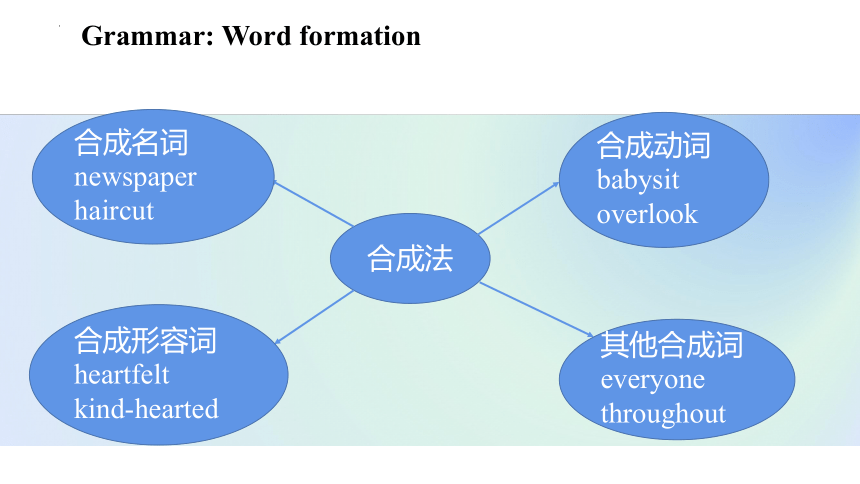 Grammar: Word formation

合成名词
newspaper
haircut

合成动词
babysit
overlook

合成法

合成形容词
heartfelt
kind-hearted

其他合成词
everyone
throughout